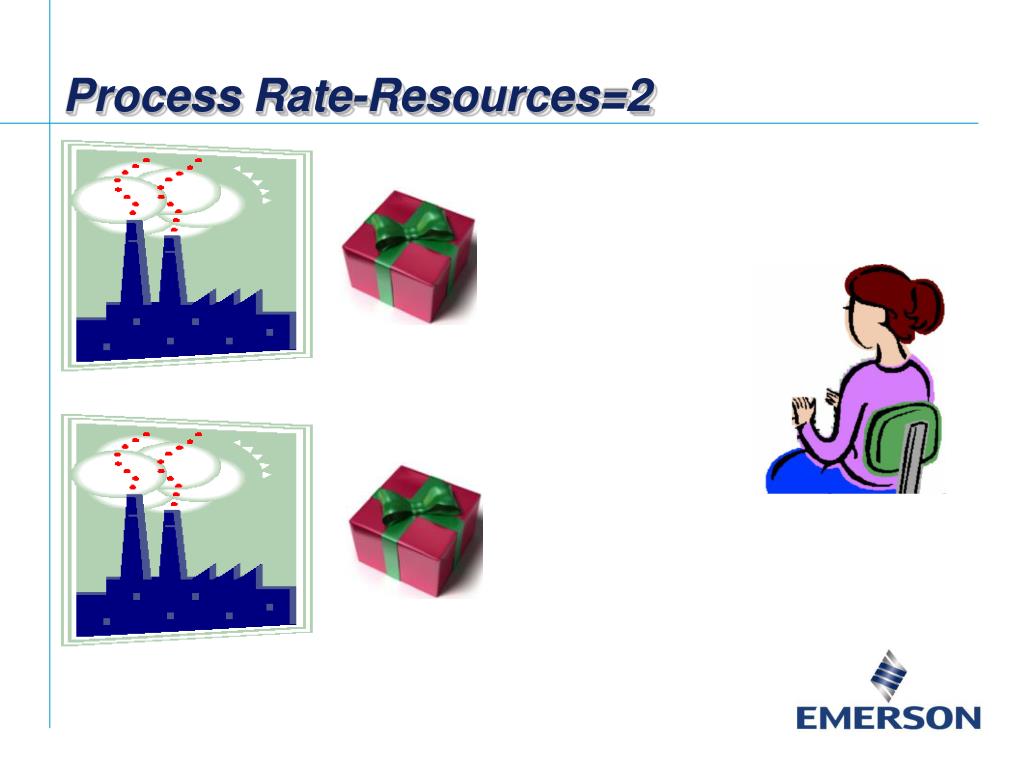 Process Rate-Resources=2

EMERSON